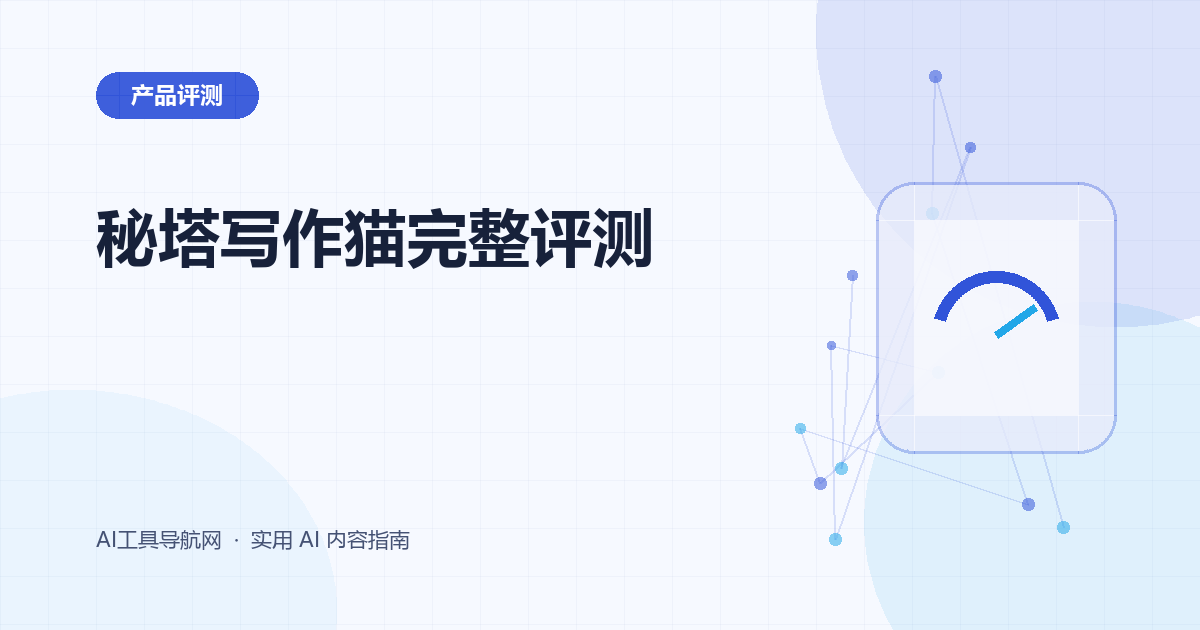 产品评测

秘塔写作猫完整评测

AI工具导航网 · 实用 AI 内容指南